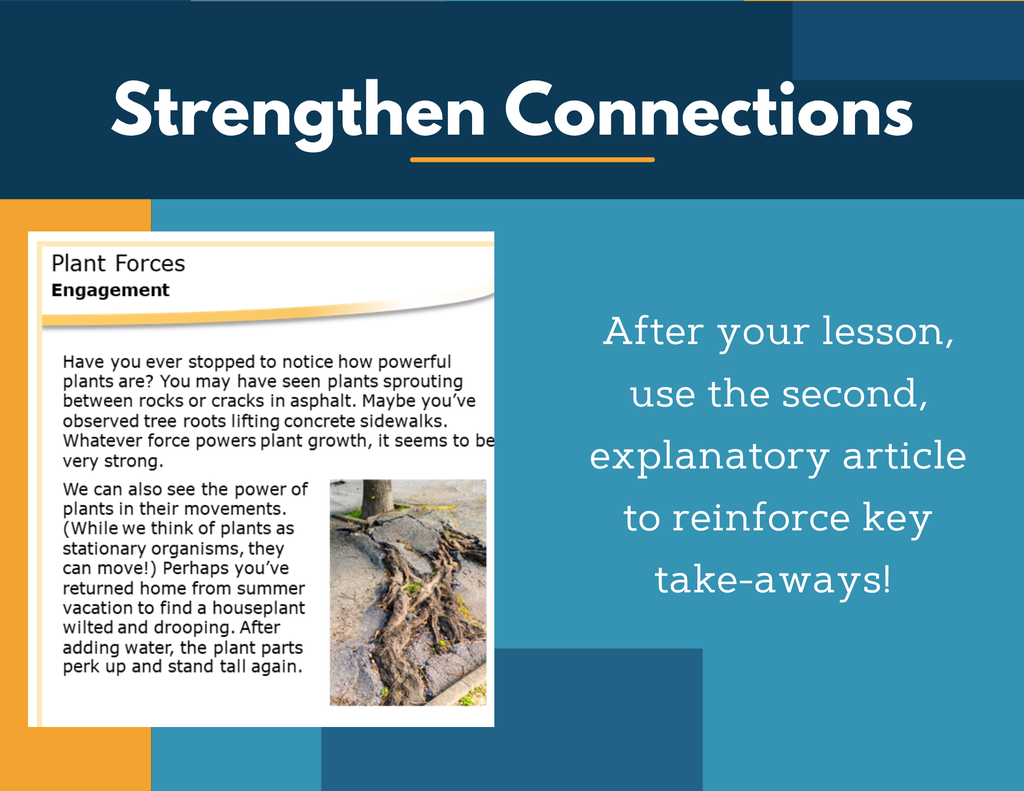 Strengthen Connections

Plant Forces
Engagement

Have you ever stopped to notice how powerful plants are? You may have seen plants sprouting between rocks or cracks in asphalt. Maybe you've observed tree roots lifting concrete sidewalks. Whatever force powers plant growth, it seems to be very strong.

We can also see the power of plants in their movements. (While we think of plants as stationary organisms, they can move!) Perhaps you've returned home from summer vacation to find a houseplant wilted and drooping. After adding water, the plant parts perk up and stand tall again.

After your lesson, use the second, explanatory article to reinforce key take-aways!